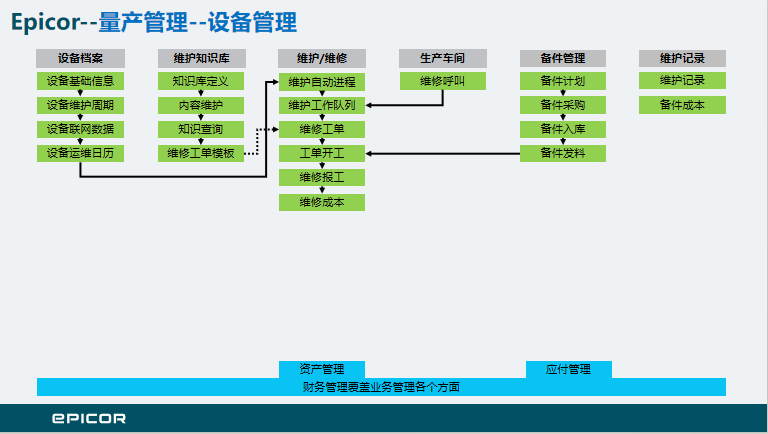 Epicor--量产管理--设备管理

设备档案
设备基础信息
设备维护周期
设备联网数据
设备运维日历

维护知识库
知识库定义
内容维护
知识查询
维修工单模板

维护/维修
维护自动进程
维护工作队列
维修工单
工单开工
维修报工
维修成本

生产车间
维修呼叫

备件管理
备件计划
备件采购
备件入库
备件发料

维护记录
维护记录
备件成本

资产管理
应付管理
财务管理覆盖业务管理各个方面

EPICOR